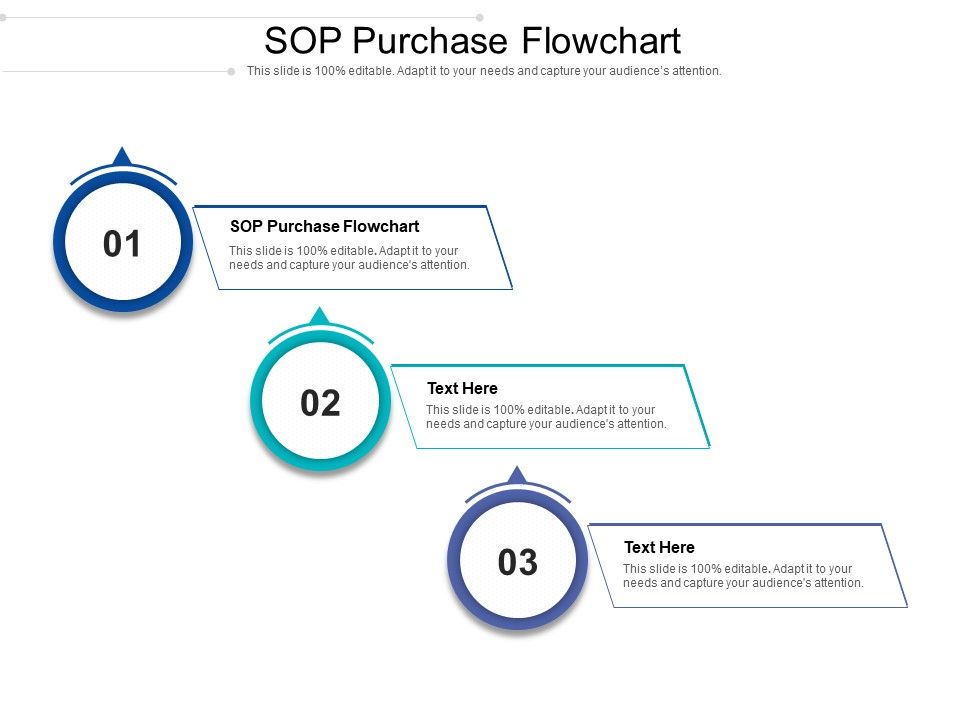 SOP Purchase Flowchart

This slide is 100% editable. Adapt it to your needs and capture your audience's attention.

01

SOP Purchase Flowchart

This slide is 100% editable. Adapt it to your needs and capture your audience's attention.

02

Text Here

This slide is 100% editable. Adapt it to your needs and capture your audience's attention.

03

Text Here

This slide is 100% editable. Adapt it to your needs and capture your audience's attention.